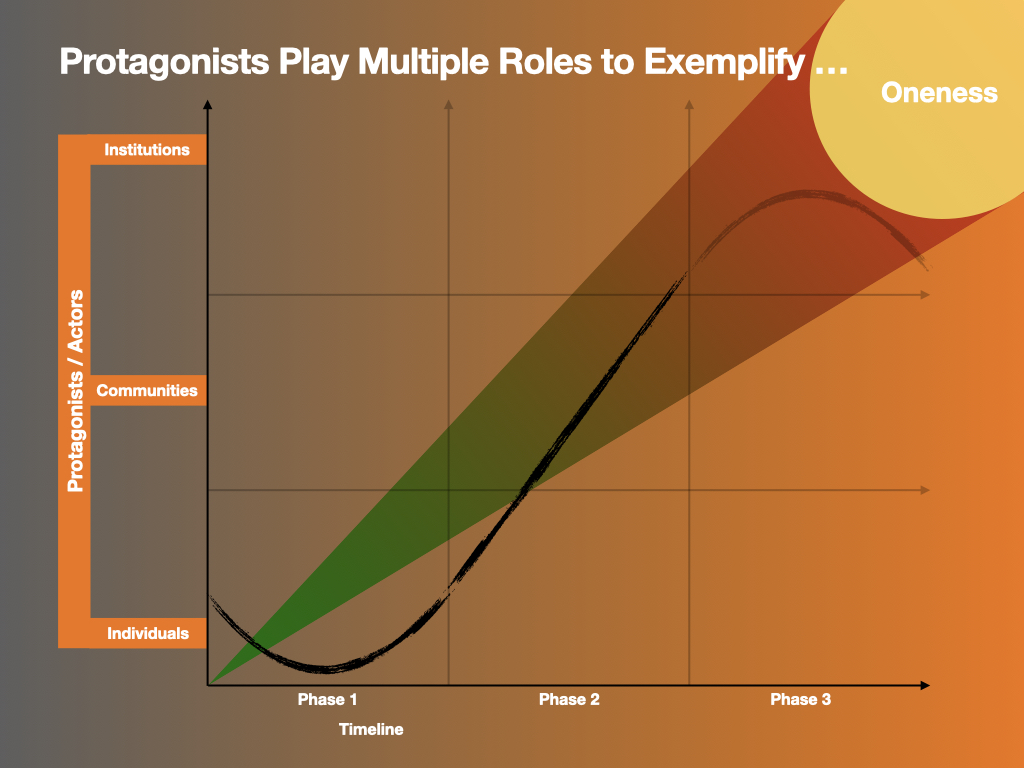 Protagonists Play Multiple Roles to Exemplify …

Oneness

Protagonists / Actors

Institutions

Communities

Individuals

Phase 1

Phase 2

Phase 3

Timeline